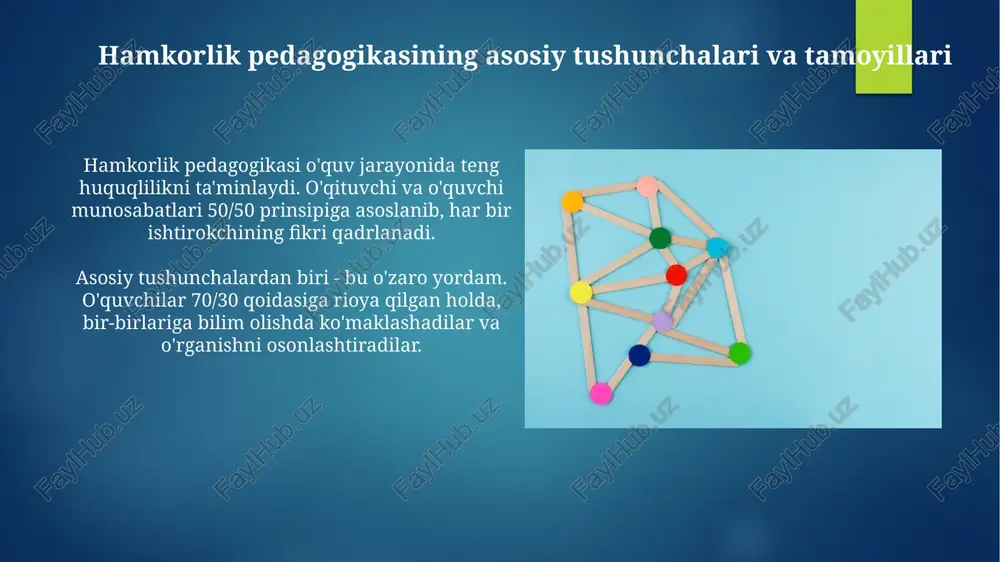 Hamkorlik pedagogikasining asosiy tushunchalari va tamoyillari

Hamkorlik pedagogikasi o'quv jarayonida teng huquqlilikni ta'minlaydi. O'qituvchi va o'quvchi munosabatlari 50/50 prinsipiga asoslanib, har bir ishtirokchining fikri qadrlanadi.

Asosiy tushunchalardan biri - bu o'zaro yordam. O'quvchilar 70/30 qoidasiga rioya qilgan holda, bir-birlariga bilim olishda ko'maklashadilar va o'rganishni osonlashtiradilar.

FaylHub.uz